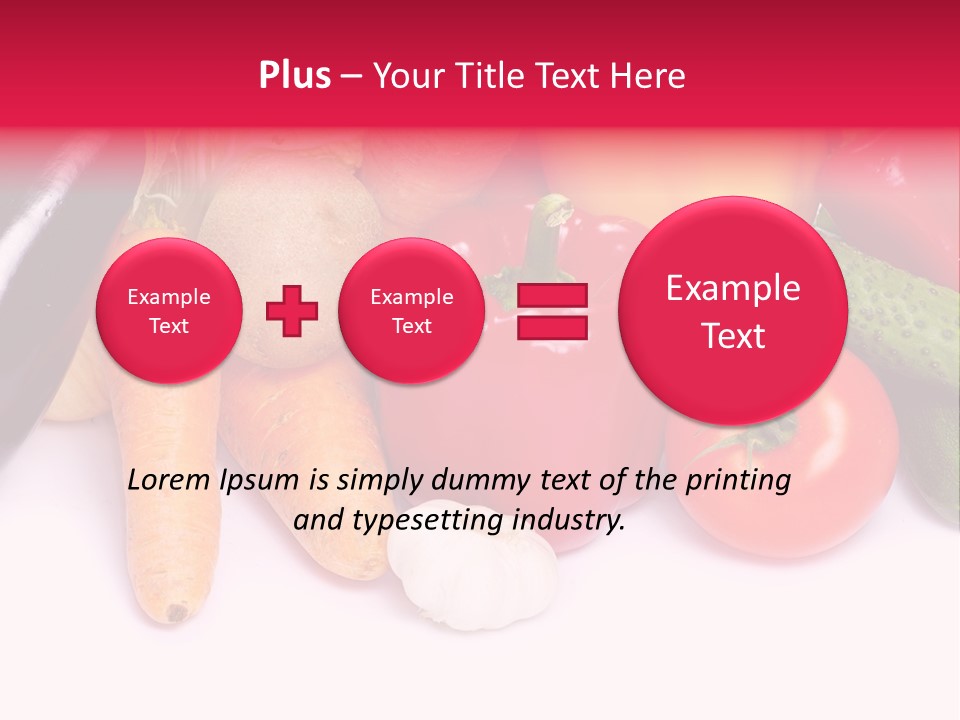 Plus – Your Title Text Here

Example Text

Example Text

Example Text

Lorem Ipsum is simply dummy text of the printing and typesetting industry.